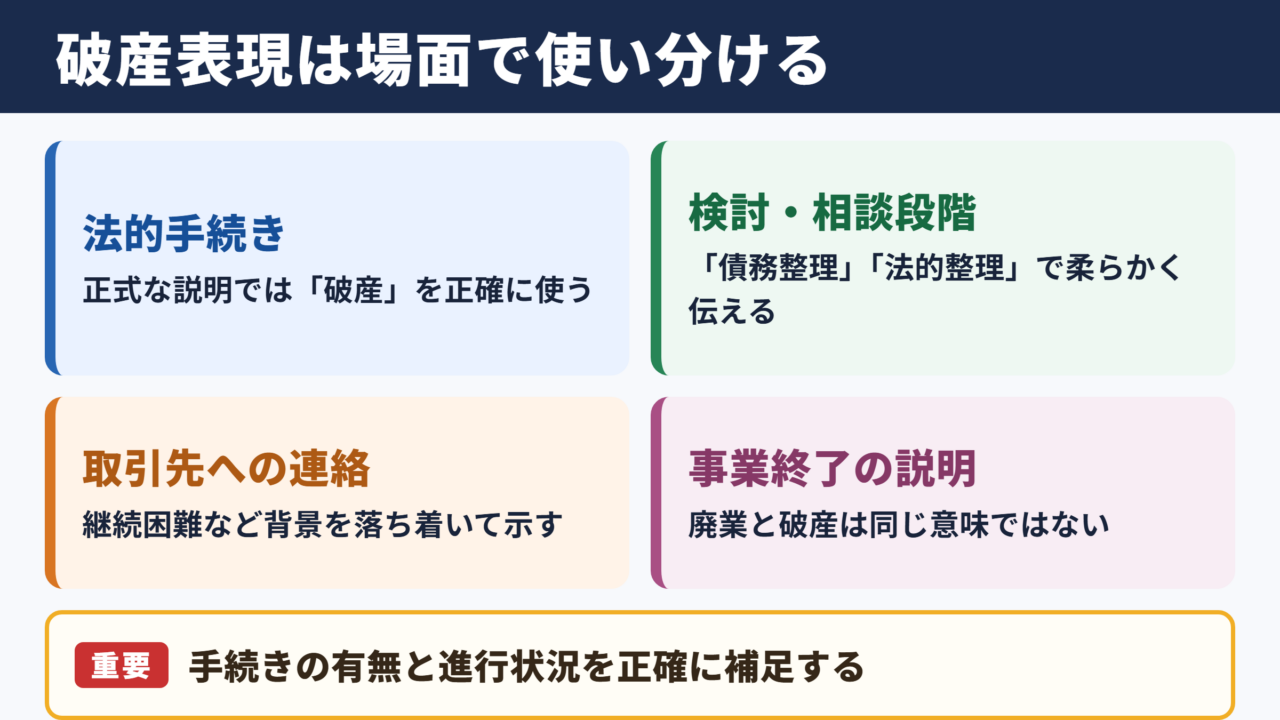 破産表現は場面で使い分ける

法的手続き
正式な説明では「破産」を正確に使う

検討・相談段階
「債務整理」「法的整理」で柔らかく伝える

取引先への連絡
継続困難など背景を落ち着いて示す

事業終了の説明
廃業と破産は同じ意味ではない

重要 手続きの有無と進行状況を正確に補足する